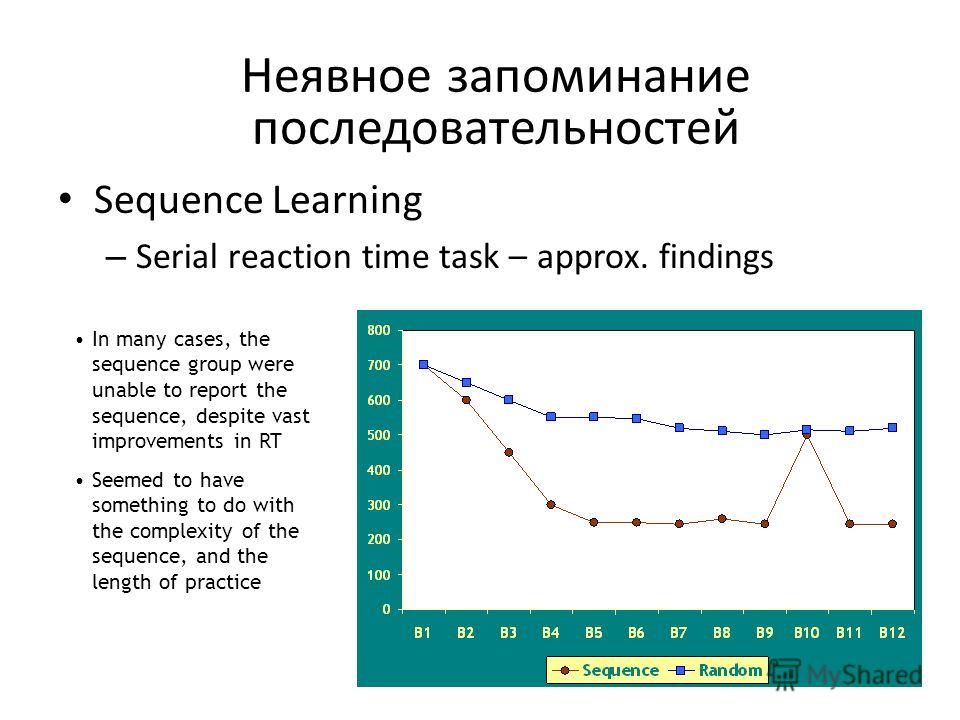 Неявное запоминание последовательностей

• Sequence Learning

– Serial reaction time task – approx. findings

• In many cases, the sequence group were unable to report the sequence, despite vast improvements in RT

• Seemed to have something to do with the complexity of the sequence, and the length of practice

800
700
600
500
400
300
200
100
0

B1 B2 B3 B4 B5 B6 B7 B8 B9 B10 B11 B12

Sequence Random

MyShared